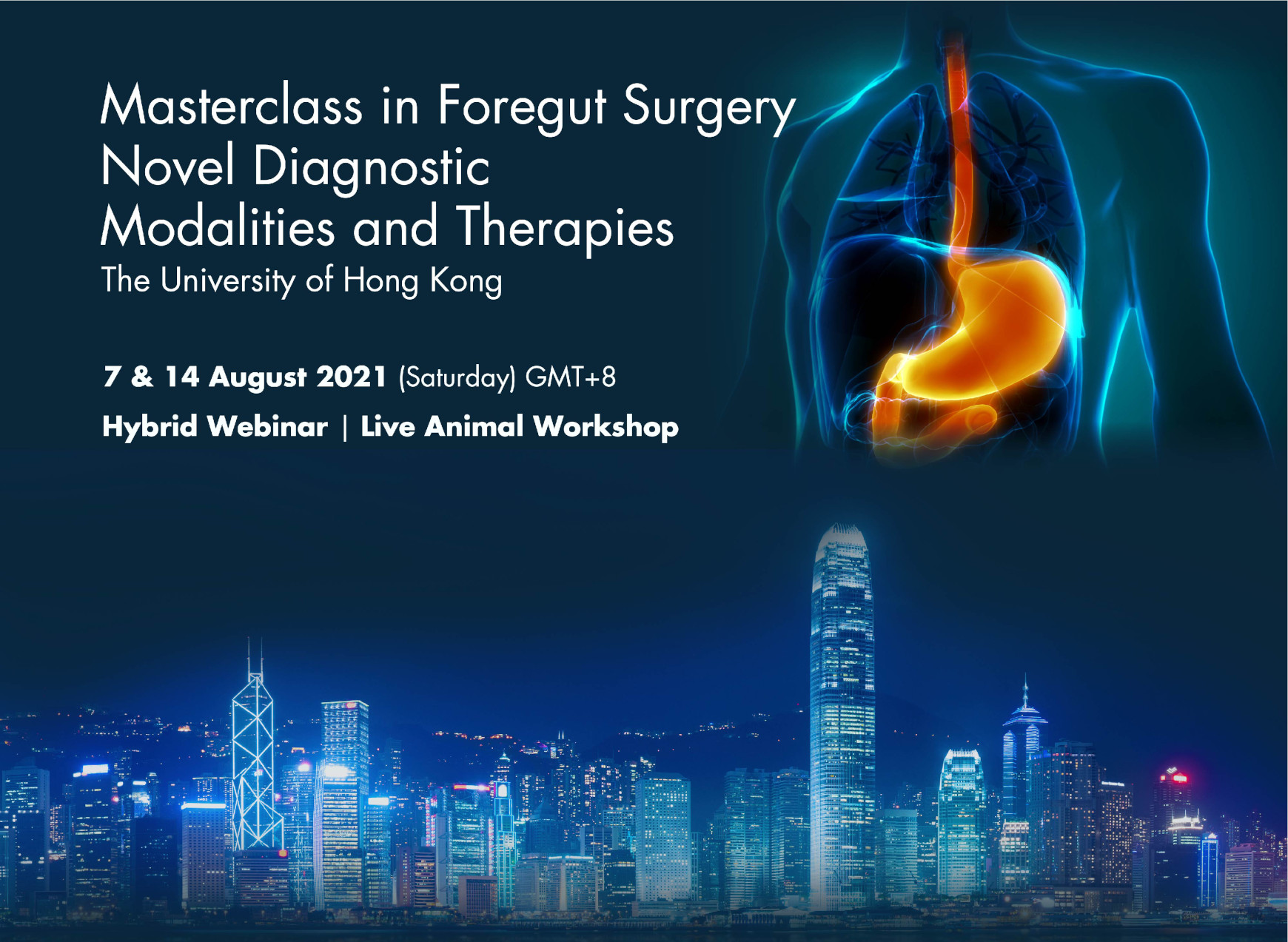 Masterclass in Foregut Surgery
Novel Diagnostic
Modalities and Therapies
The University of Hong Kong

7 & 14 August 2021 (Saturday) GMT+8
Hybrid Webinar | Live Animal Workshop